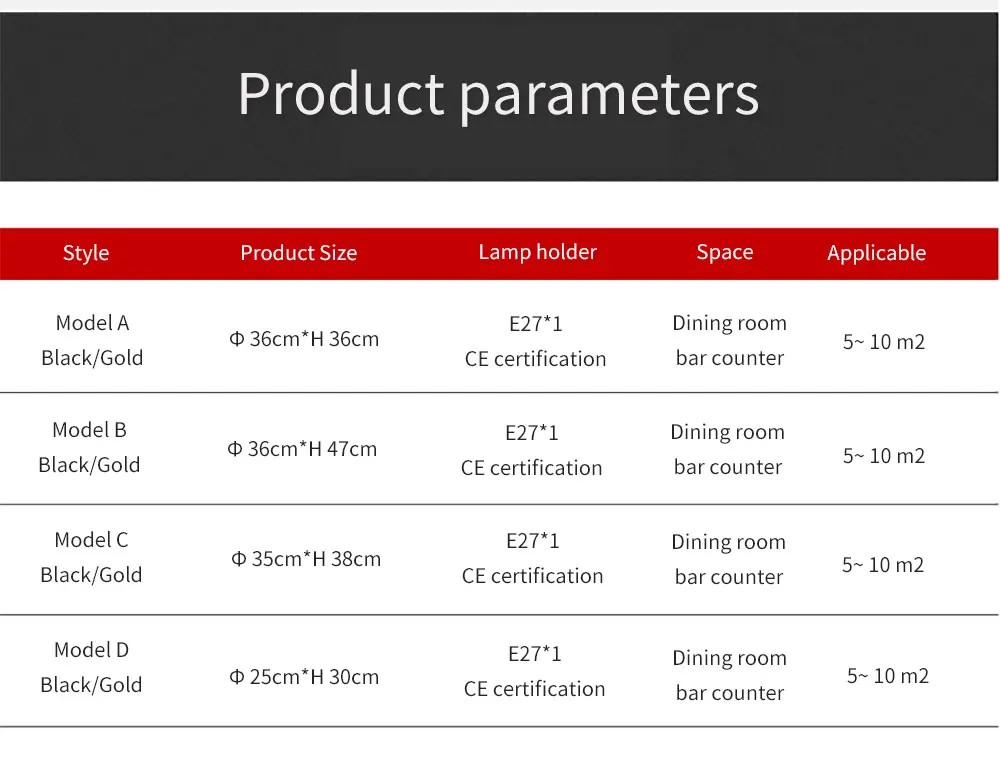 Product parameters

| Style | Product Size | Lamp holder | Space | Applicable |
|---|---|---|---|---|
| Model A Black/Gold | Φ 36cm*H 36cm | E27*1 CE certification | Dining room bar counter | 5~ 10 m2 |
| Model B Black/Gold | Φ 36cm*H 47cm | E27*1 CE certification | Dining room bar counter | 5~ 10 m2 |
| Model C Black/Gold | Φ 35cm*H 38cm | E27*1 CE certification | Dining room bar counter | 5~ 10 m2 |
| Model D Black/Gold | Φ 25cm*H 30cm | E27*1 CE certification | Dining room bar counter | 5~ 10 m2 |